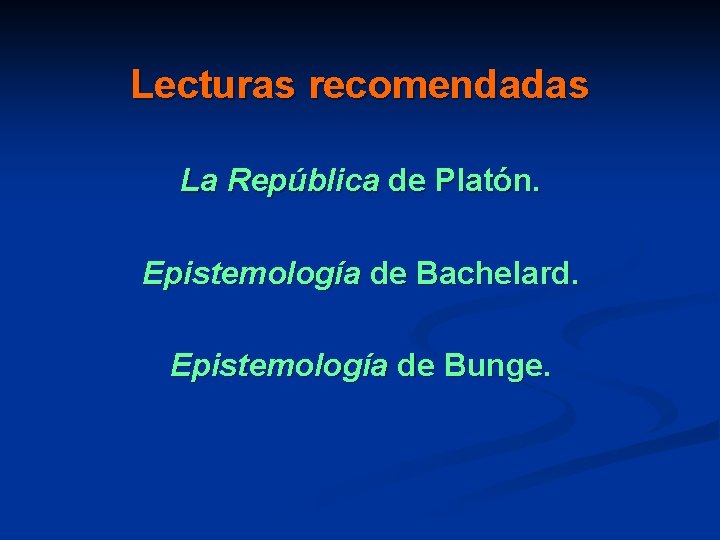 Lecturas recomendadas

La República de Platón.

Epistemología de Bachelard.

Epistemología de Bunge.